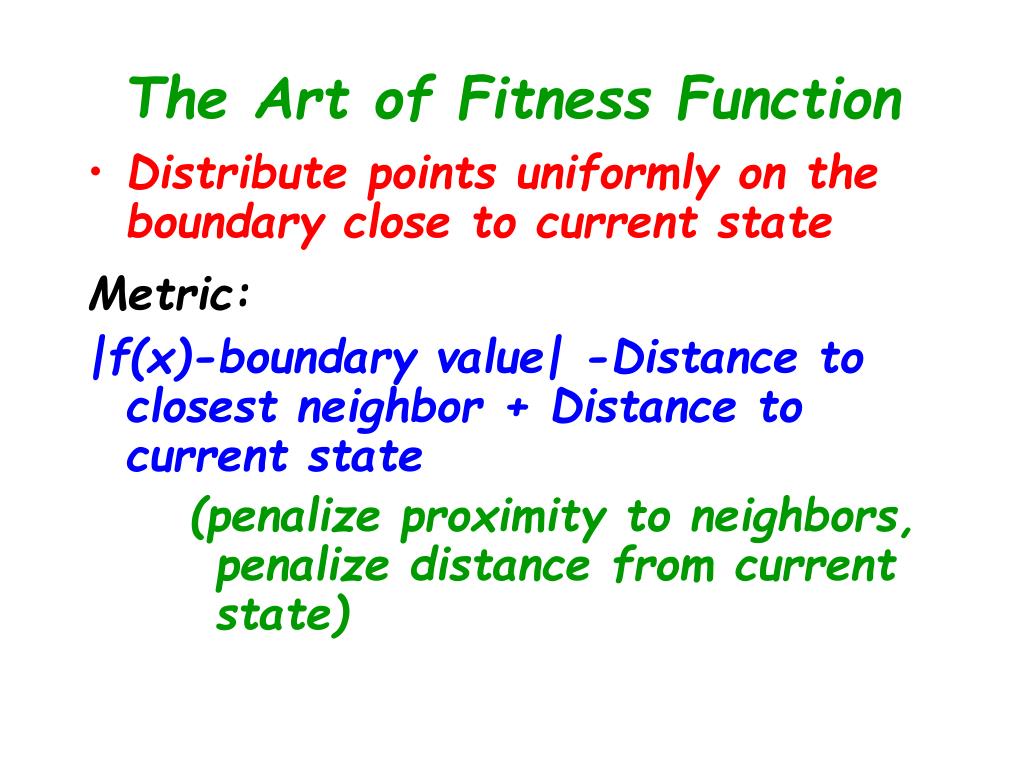 The Art of Fitness Function

• Distribute points uniformly on the boundary close to current state

Metric:

|f(x)-boundary value| -Distance to closest neighbor + Distance to current state

(penalize proximity to neighbors, penalize distance from current state)